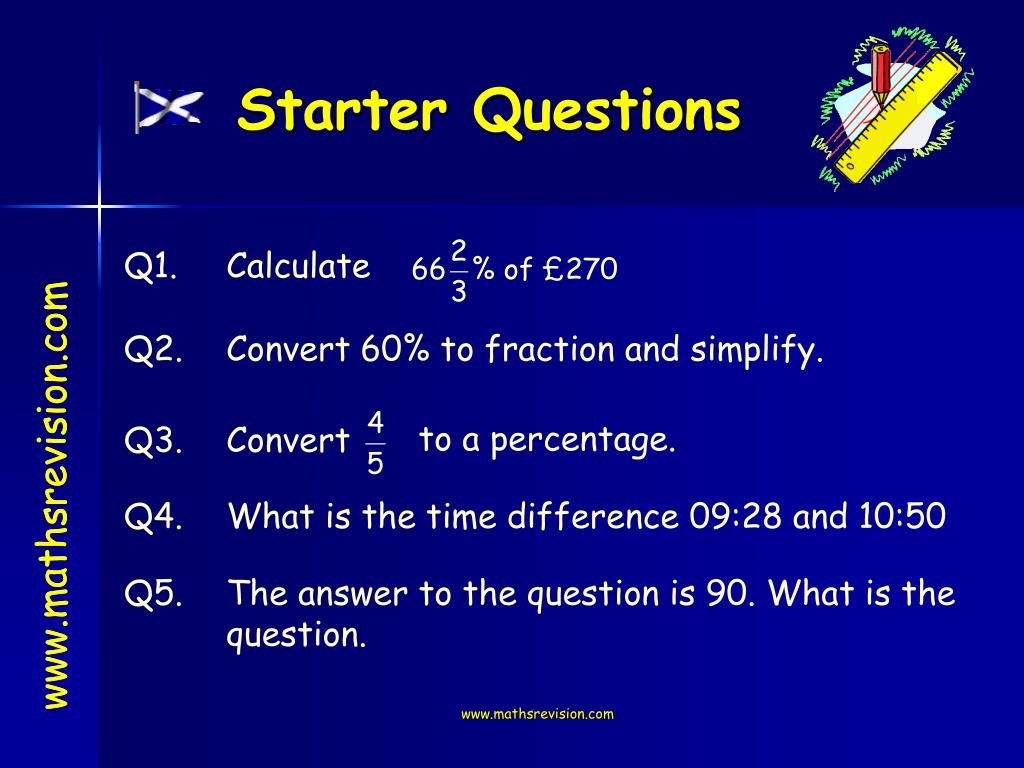 Starter Questions

www.mathsrevision.com

Q1. Calculate $66\frac{2}{3}\%$ of £270

Q2. Convert 60% to fraction and simplify.

Q3. Convert $\frac{4}{5}$ to a percentage.

Q4. What is the time difference 09:28 and 10:50

Q5. The answer to the question is 90. What is the question.

www.mathsrevision.com